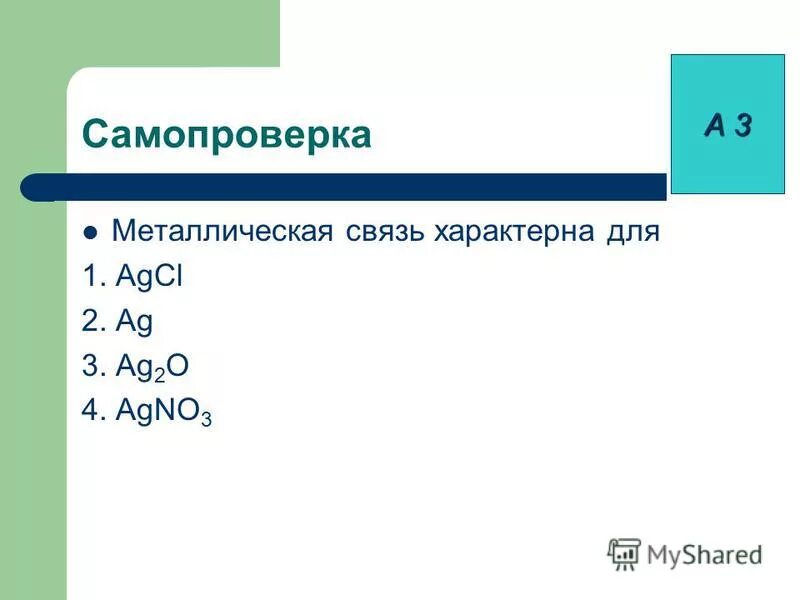 Самопроверка

А 3

Металлическая связь характерна для

1. $AgCl$

2. $Ag$

3. $Ag_2O$

4. $AgNO_3$

MyShared